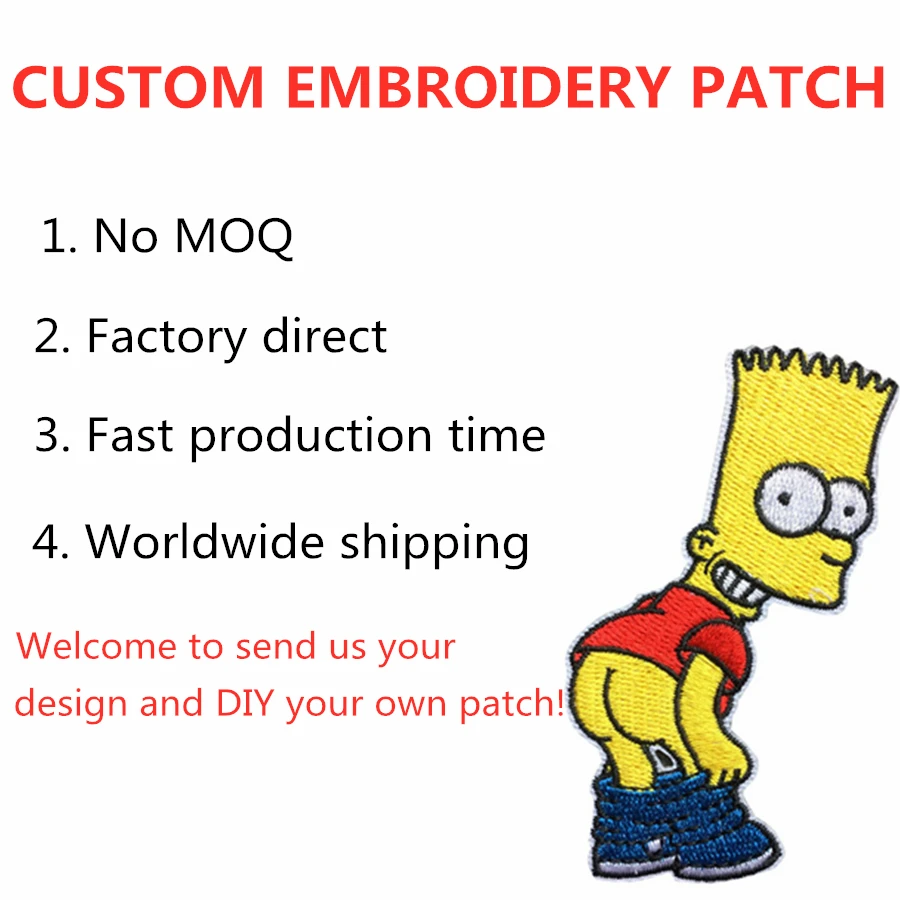 CUSTOM EMBROIDERY PATCH

1. No MOQ

2. Factory direct

3. Fast production time

4. Worldwide shipping

Welcome to send us your design and DIY your own patch!